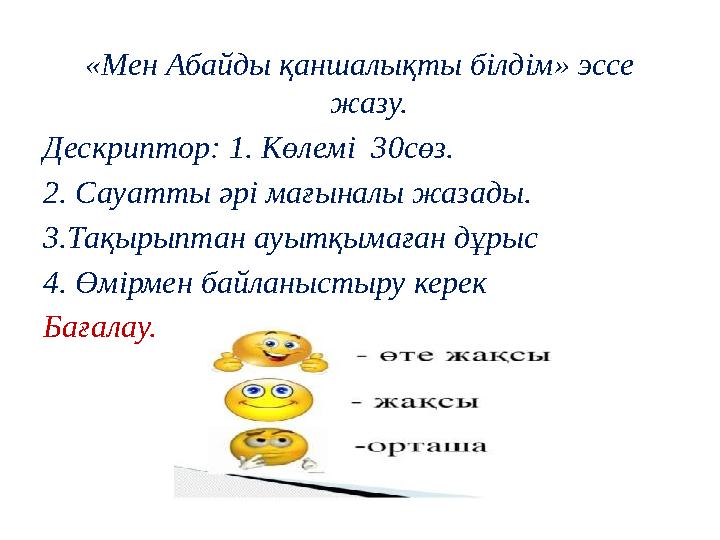 «Мен Абайды қаншалықты білдім» эссе жазу.

Дескриптор: 1. Көлемі 30сөз.

2. Сауатты әрі мағыналы жазады.

3.Тақырыптан ауытқымаған дұрыс

4. Өмірмен байланыстыру керек

Бағалау.

- өте жақсы

- жақсы

-орташа